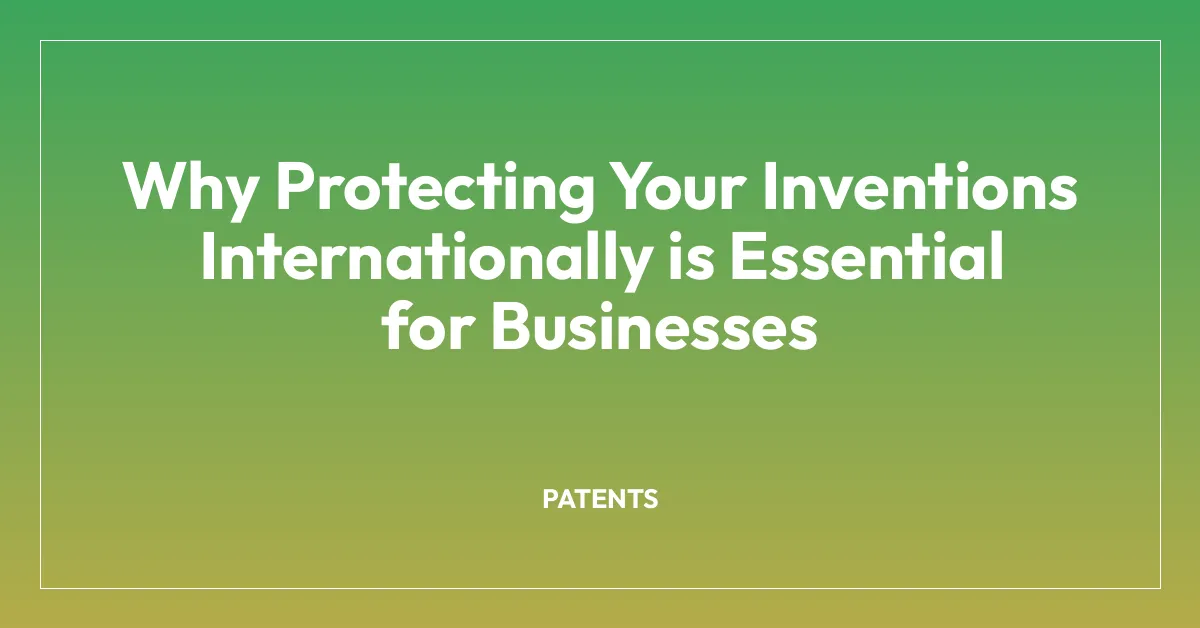 Why Protecting Your Inventions Internationally is Essential for Businesses

PATENTS